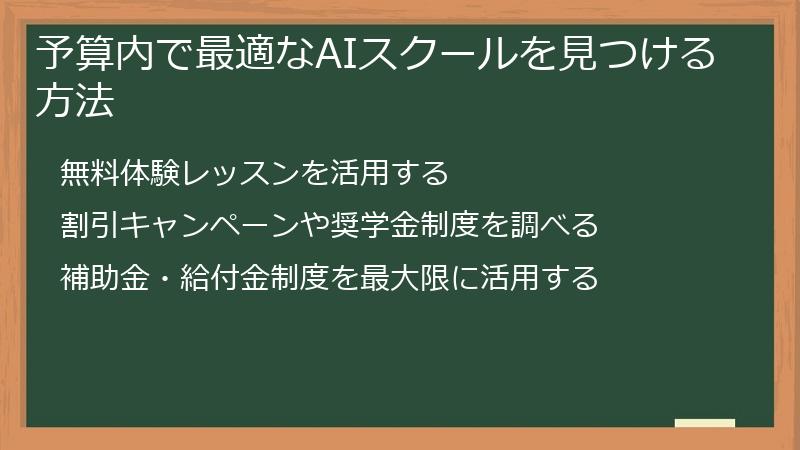 予算内で最適なAIスクールを見つける方法

無料体験レッスンを活用する

割引キャンペーンや奨学金制度を調べる

補助金・給付金制度を最大限に活用する